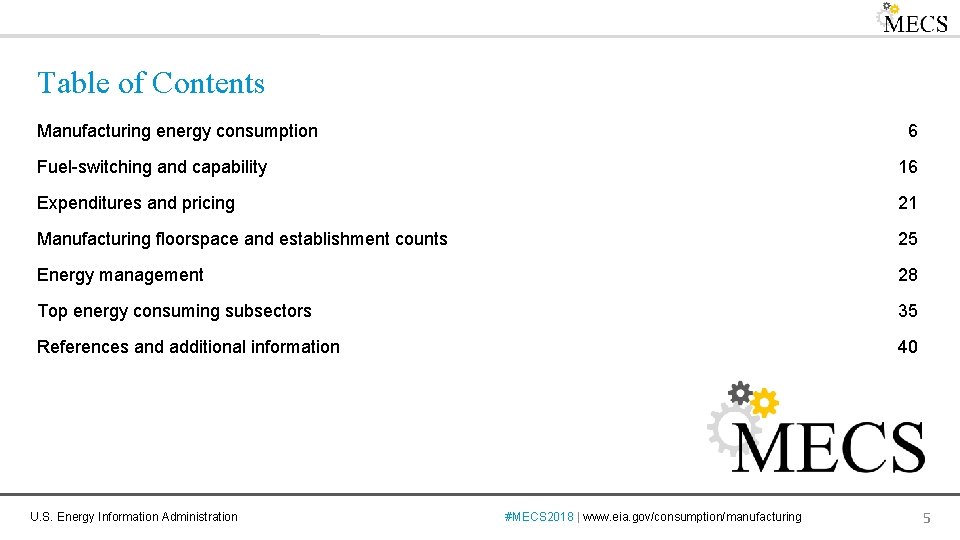 MECS

Table of Contents

| | |
|---|---|
| Manufacturing energy consumption | 6 |
| Fuel-switching and capability | 16 |
| Expenditures and pricing | 21 |
| Manufacturing floorspace and establishment counts | 25 |
| Energy management | 28 |
| Top energy consuming subsectors | 35 |
| References and additional information | 40 |

MECS

U.S. Energy Information Administration

#MECS2018 | www.eia.gov/consumption/manufacturing

5